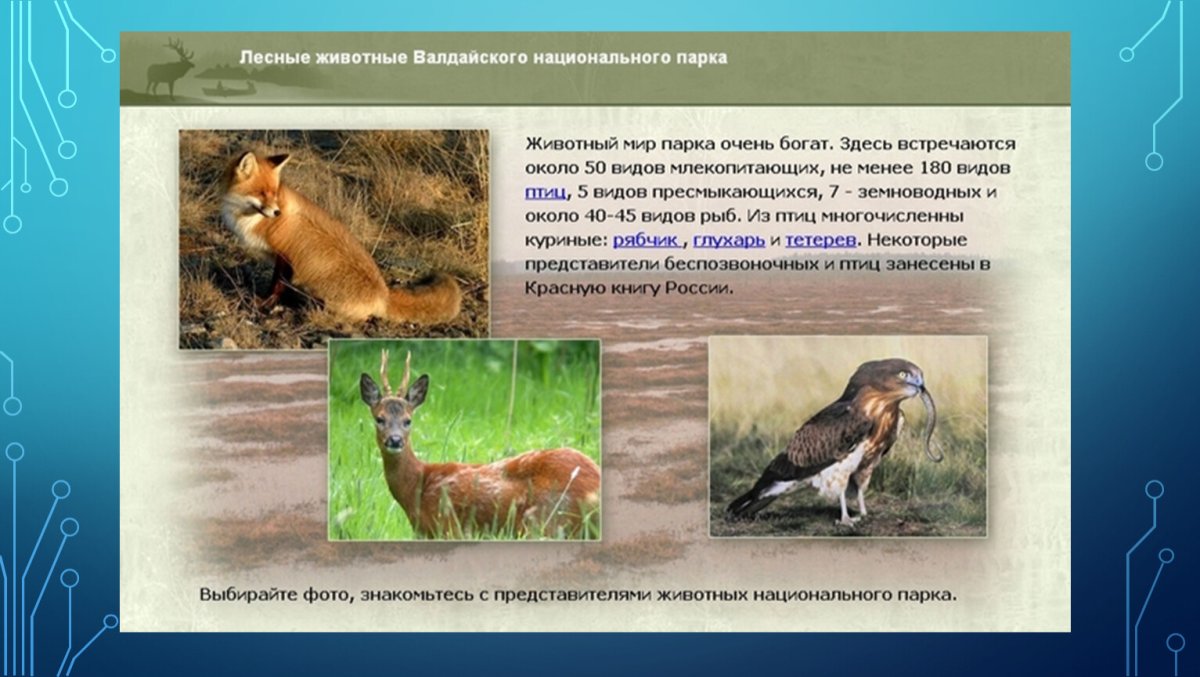 Лесные животные Валдайского национального парка

Животный мир парка очень богат. Здесь встречаются около 50 видов млекопитающих, не менее 180 видов птиц, 5 видов пресмыкающихся, 7 - земноводных и около 40-45 видов рыб. Из птиц многочисленны куриные: рябчик , глухарь и тетерев. Некоторые представители беспозвоночных и птиц занесены в Красную книгу России.

Выбирайте фото, знакомьтесь с представителями животных национального парка.